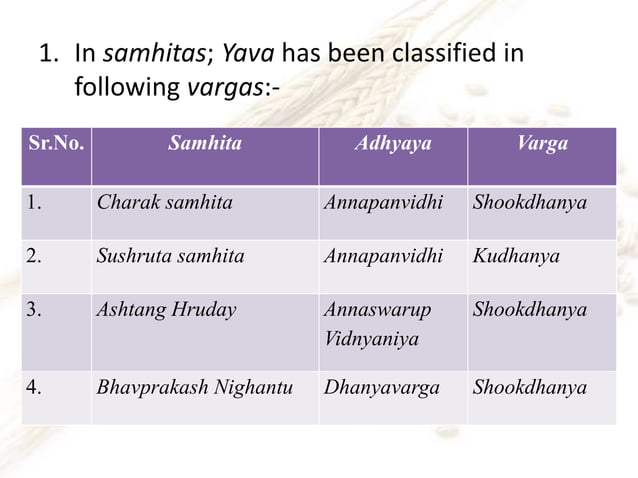 1. In samhitas; Yava has been classified in following vargas:-

| Sr.No. | Samhita | Adhyaya | Varga |
|---|---|---|---|
| 1. | Charak samhita | Annapanvidhi | Shookdhanya |
| 2. | Sushruta samhita | Annapanvidhi | Kudhanya |
| 3. | Ashtang Hruday | Annaswarup Vidnyaniya | Shookdhanya |
| 4. | Bhavprakash Nighantu | Dhanyavarga | Shookdhanya |